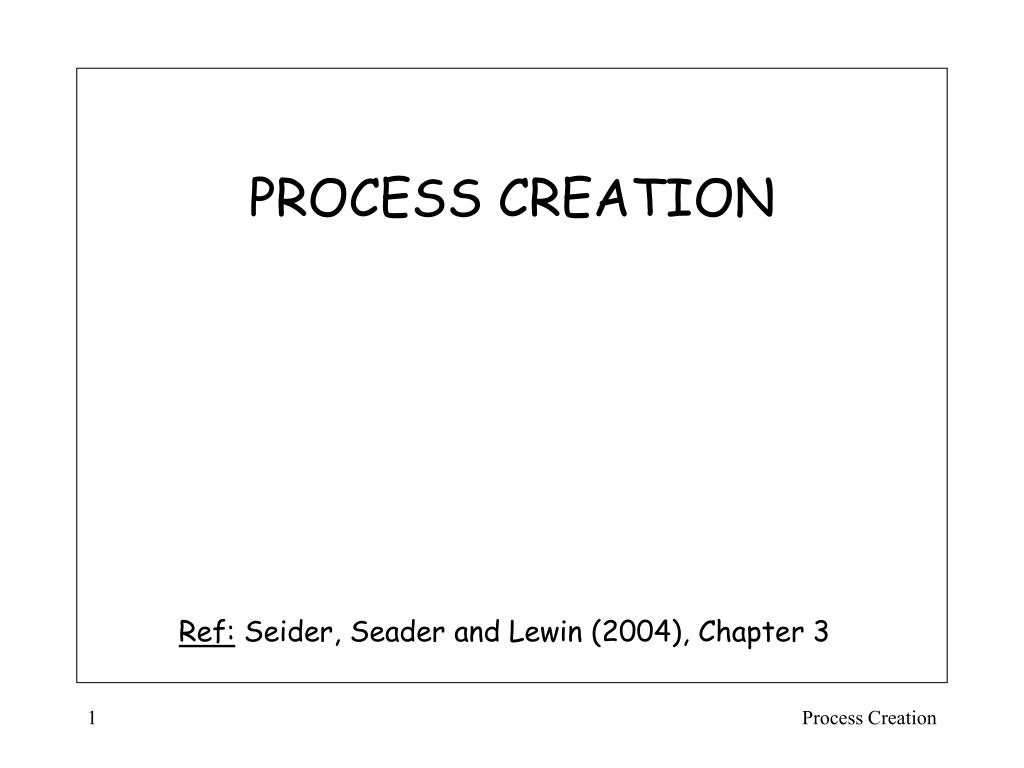 PROCESS CREATION

Ref: Seider, Seader and Lewin (2004), Chapter 3

1

Process Creation